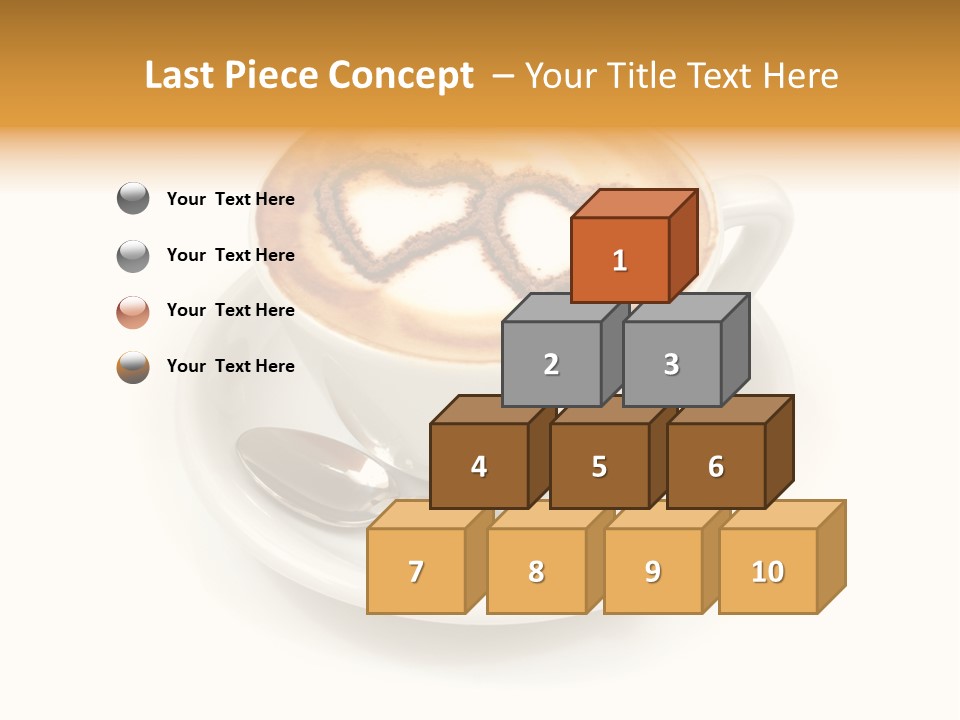 Last Piece Concept – Your Title Text Here

Your Text Here

Your Text Here

Your Text Here

Your Text Here

1

2 3

4 5 6

7 8 9 10